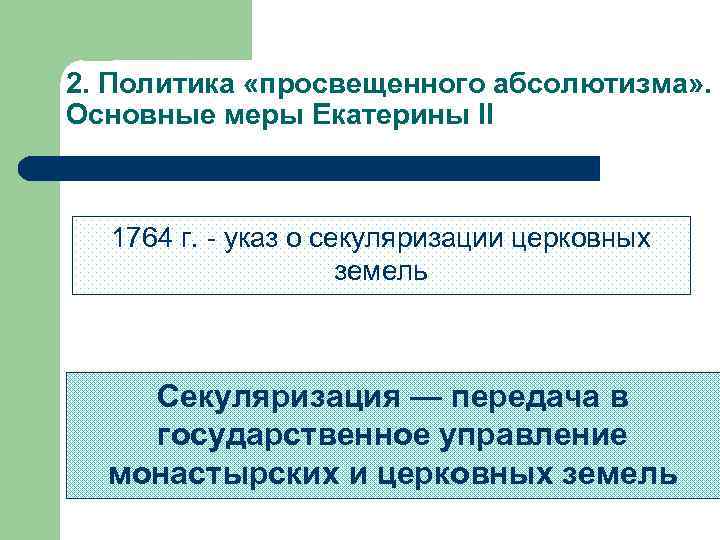 2. Политика «просвещенного абсолютизма». Основные меры Екатерины II

1764 г. - указ о секуляризации церковных земель

Секуляризация — передача в государственное управление монастырских и церковных земель